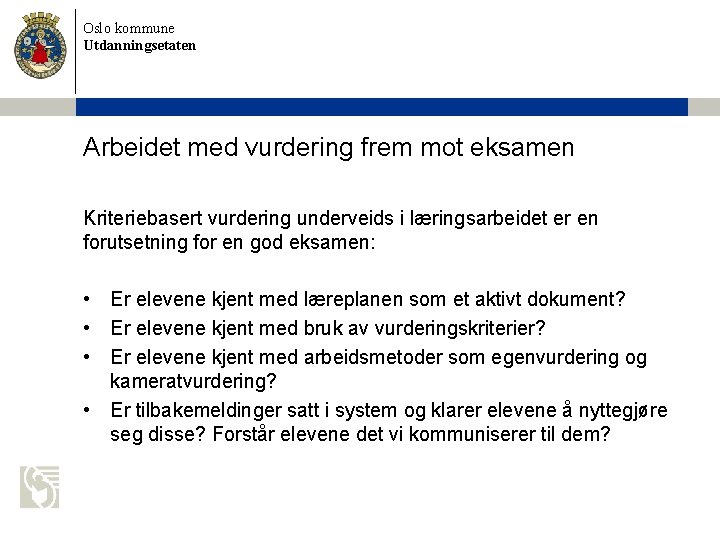 Oslo kommune
Utdanningsetaten

Arbeidet med vurdering frem mot eksamen

Kriteriebasert vurdering underveids i læringsarbeidet er en forutsetning for en god eksamen:

• Er elevene kjent med læreplanen som et aktivt dokument?
• Er elevene kjent med bruk av vurderingskriterier?
• Er elevene kjent med arbeidsmetoder som egenvurdering og kameratvurdering?
• Er tilbakemeldinger satt i system og klarer elevene å nyttegjøre seg disse? Forstår elevene det vi kommuniserer til dem?